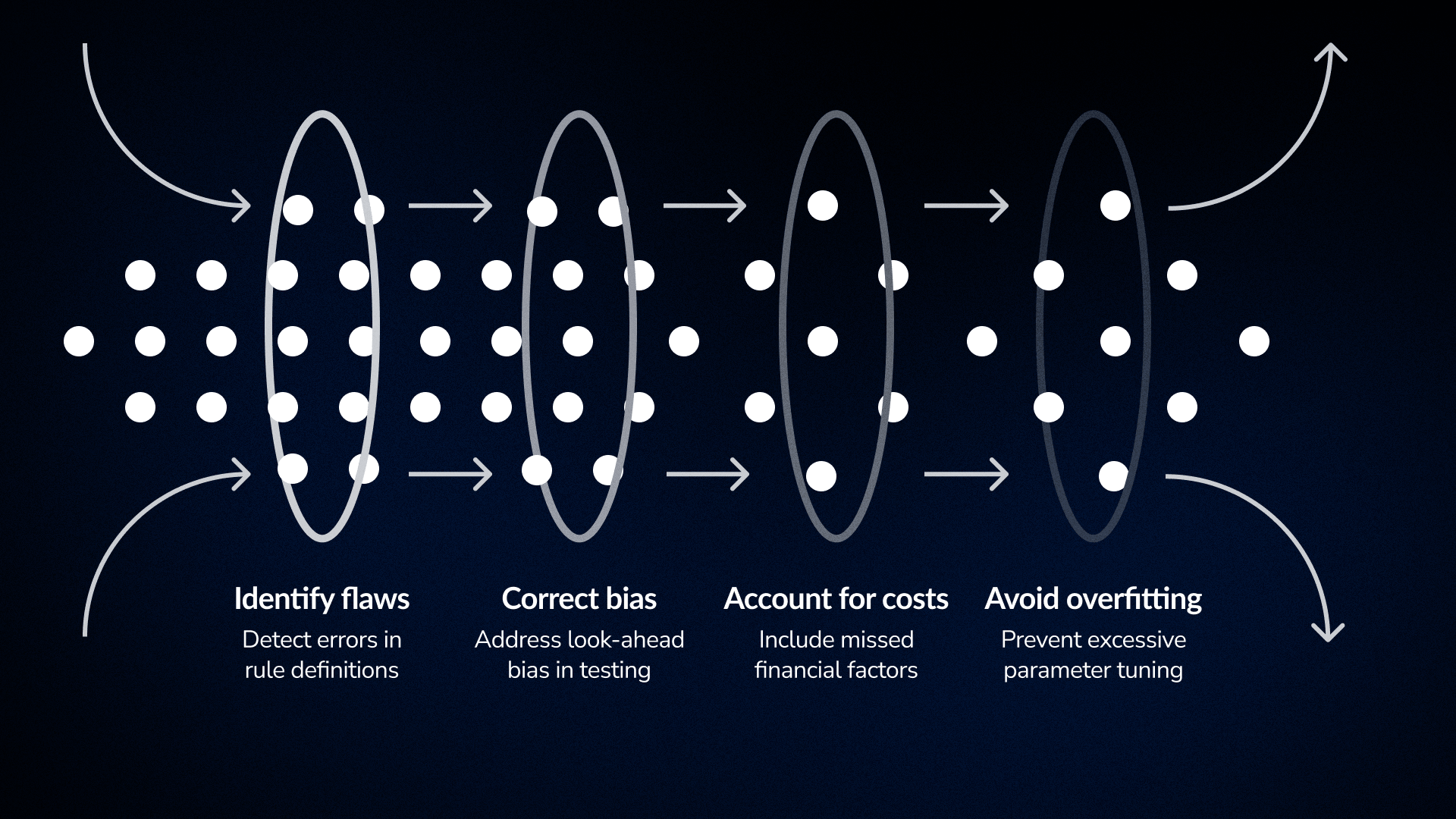 Identify flaws
Detect errors in rule definitions

Correct bias
Address look-ahead bias in testing

Account for costs
Include missed financial factors

Avoid overfitting
Prevent excessive parameter tuning